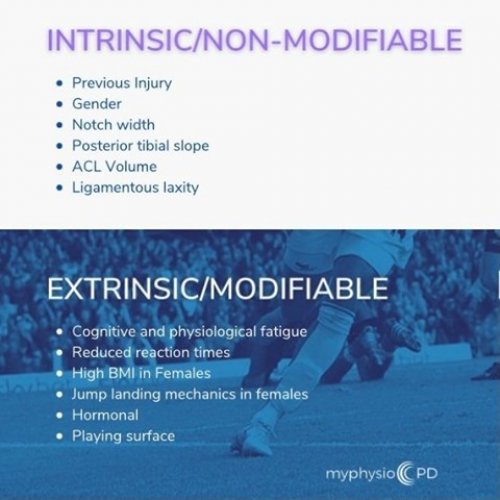 INTRINSIC/NON-MODIFIABLE

- Previous Injury
- Gender
- Notch width
- Posterior tibial slope
- ACL Volume
- Ligamentous laxity

EXTRINSIC/MODIFIABLE

- Cognitive and physiological fatigue
- Reduced reaction times
- High BMI in Females
- Jump landing mechanics in females
- Hormonal
- Playing surface

myphysio PD